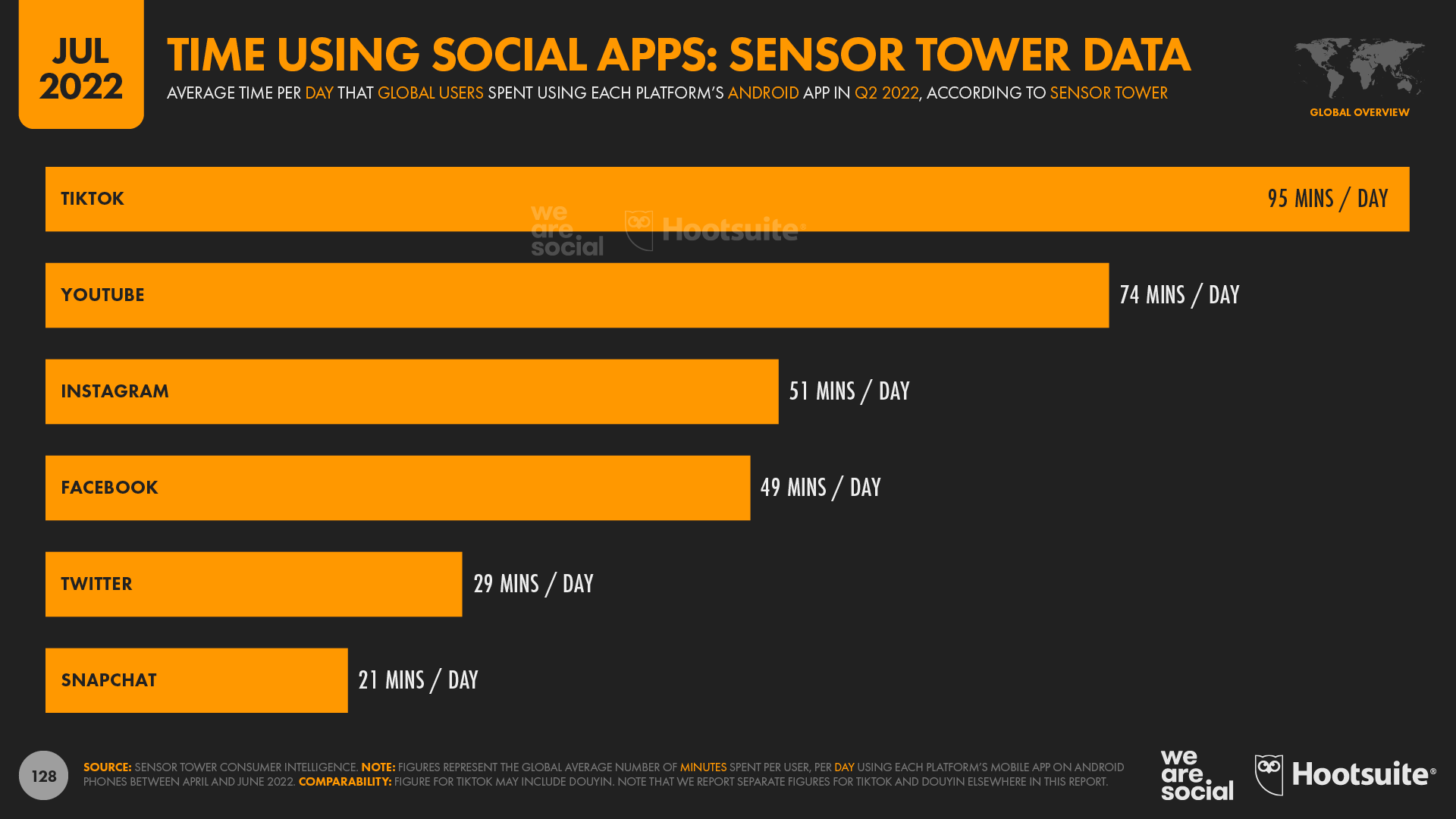 JUL 2022

TIME USING SOCIAL APPS: SENSOR TOWER DATA

AVERAGE TIME PER DAY THAT GLOBAL USERS SPENT USING EACH PLATFORM'S ANDROID APP IN Q2 2022, ACCORDING TO SENSOR TOWER

GLOBAL OVERVIEW

TIKTOK 95 MINS / DAY

we are social Hootsuite®

YOUTUBE 74 MINS / DAY

INSTAGRAM 51 MINS / DAY

FACEBOOK 49 MINS / DAY

TWITTER 29 MINS / DAY

SNAPCHAT 21 MINS / DAY

128

SOURCE: SENSOR TOWER CONSUMER INTELLIGENCE. NOTE: FIGURES REPRESENT THE GLOBAL AVERAGE NUMBER OF MINUTES SPENT PER USER, PER DAY USING EACH PLATFORM'S MOBILE APP ON ANDROID PHONES BETWEEN APRIL AND JUNE 2022. COMPARABILITY: FIGURE FOR TIKTOK MAY INCLUDE DOUYIN. NOTE THAT WE REPORT SEPARATE FIGURES FOR TIKTOK AND DOUYIN ELSEWHERE IN THIS REPORT.

we are social Hootsuite®